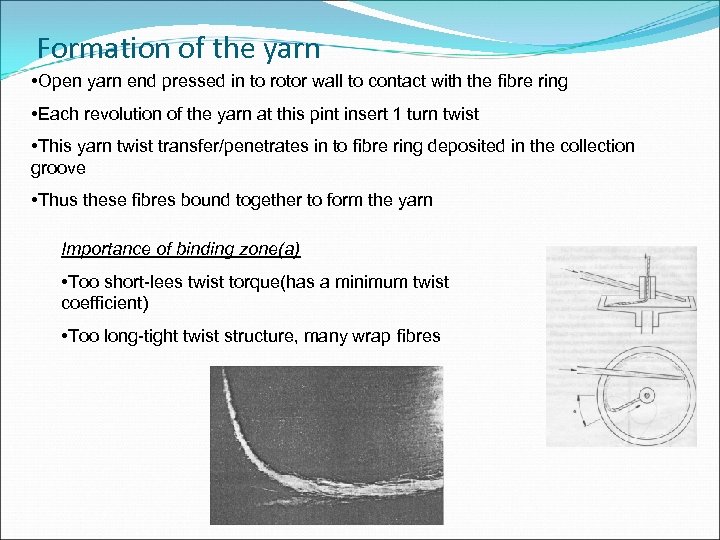 Formation of the yarn

•Open yarn end pressed in to rotor wall to contact with the fibre ring

•Each revolution of the yarn at this pint insert 1 turn twist

•This yarn twist transfer/penetrates in to fibre ring deposited in the collection groove

•Thus these fibres bound together to form the yarn

Importance of binding zone(a)

•Too short-lees twist torque(has a minimum twist coefficient)

•Too long-tight twist structure, many wrap fibres

a